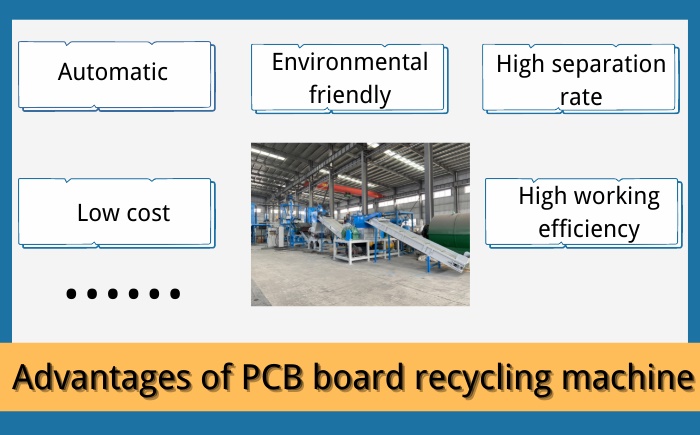 Automatic

Environmental friendly

High separation rate

Low cost

High working efficiency

......

Advantages of PCB board recycling machine